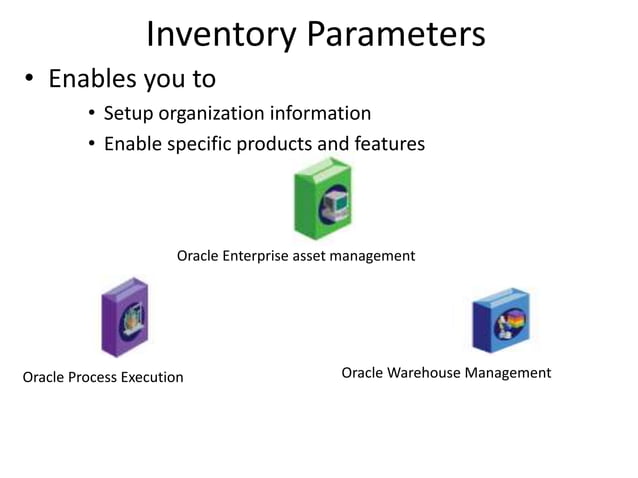 Inventory Parameters

• Enables you to

• Setup organization information

• Enable specific products and features

Oracle Enterprise asset management

Oracle Process Execution

Oracle Warehouse Management